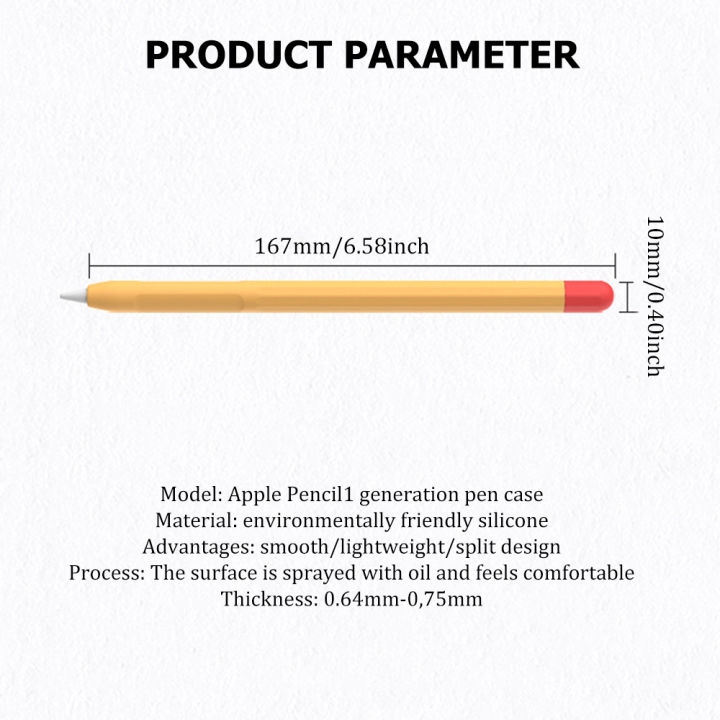 PRODUCT PARAMETER

167mm/6.58inch

10mm/0.40inch

Model: Apple Pencil1 generation pen case
Material: environmentally friendly silicone
Advantages: smooth/lightweight/split design
Process: The surface is sprayed with oil and feels comfortable
Thickness: 0.64mm-0,75mm